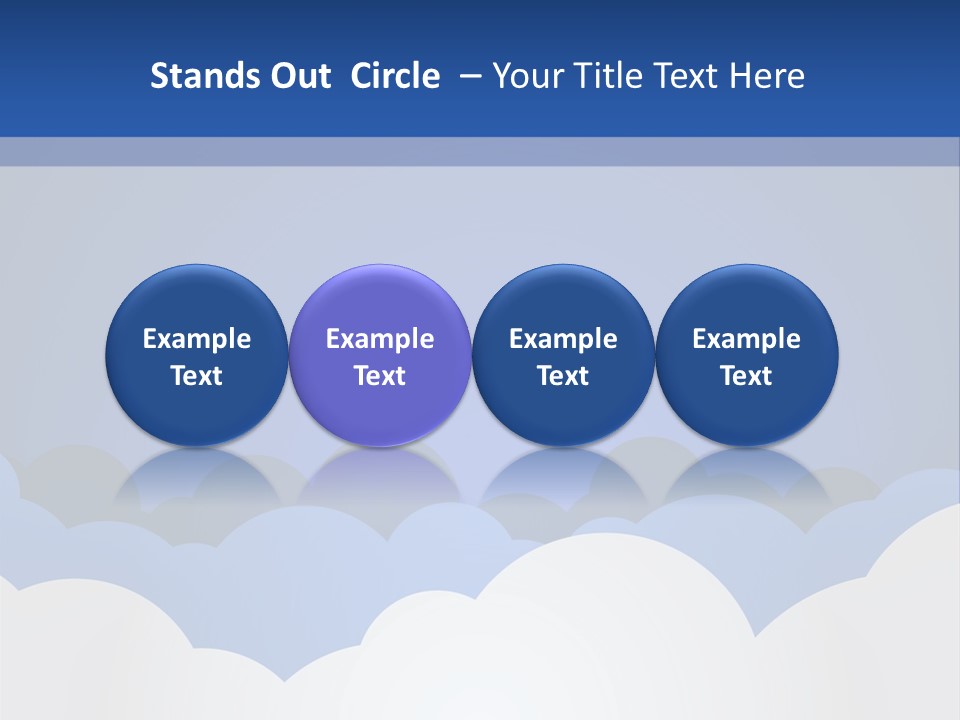 Stands Out Circle – Your Title Text Here

Example Text

Example Text

Example Text

Example Text